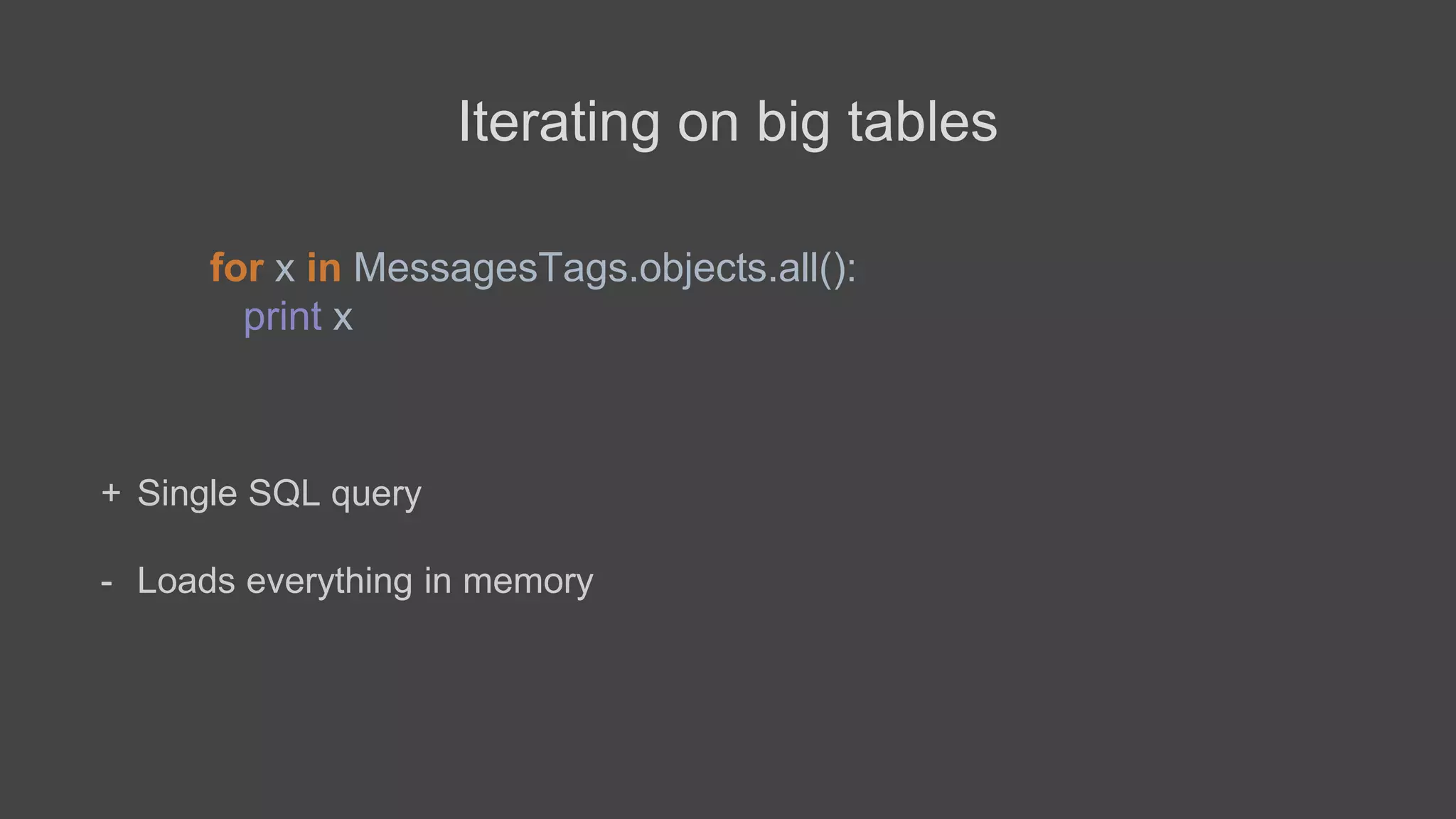 Iterating on big tables

for x in MessagesTags.objects.all():
  print x

+ Single SQL query

- Loads everything in memory